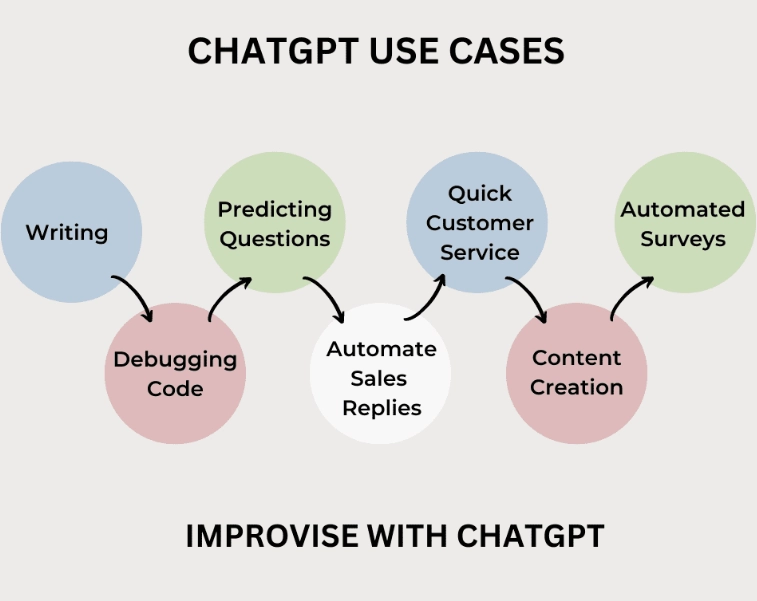 CHATGPT USE CASES

Writing

Debugging Code

Predicting Questions

Automate Sales Replies

Quick Customer Service

Content Creation

Automated Surveys

IMPROVISE WITH CHATGPT